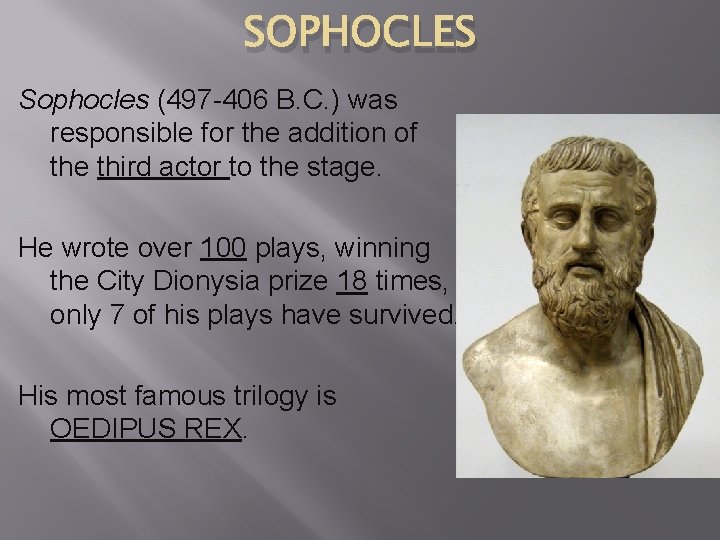 SOPHOCLES

Sophocles (497-406 B.C.) was responsible for the addition of the third actor to the stage.

He wrote over 100 plays, winning the City Dionysia prize 18 times, only 7 of his plays have survived.

His most famous trilogy is OEDIPUS REX.